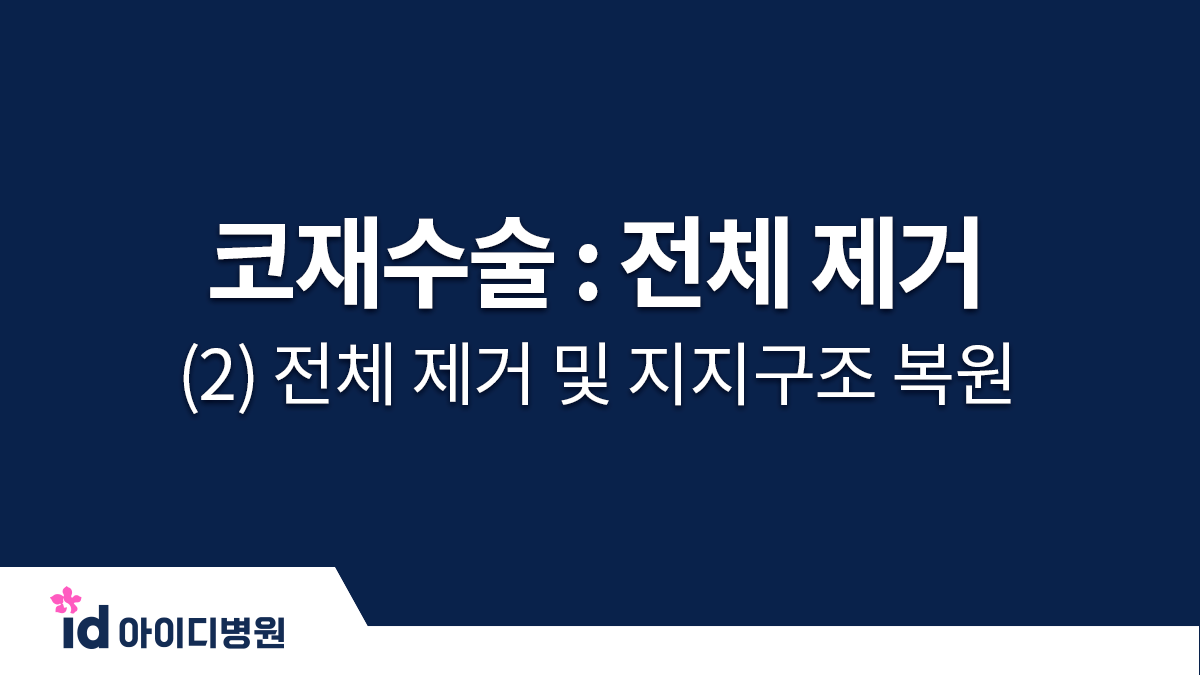 코재수술 : 전체 제거

(2) 전체 제거 및 지지구조 복원

id 아이디병원